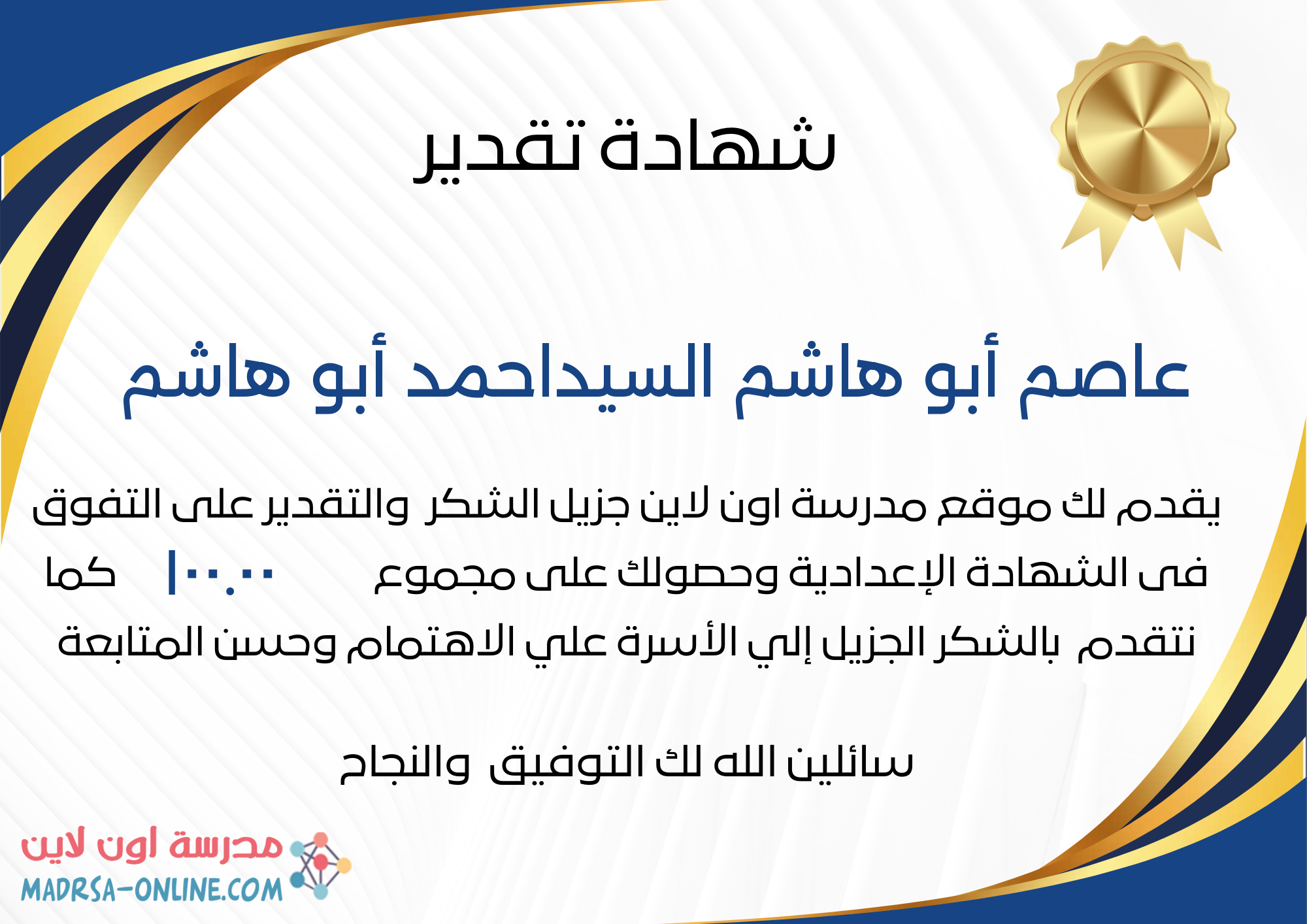 شهادة تقدير

عاصم أبو هاشم السيداحمد أبو هاشم

يقدم لك موقع مدرسة اون لاين جزيل الشكر والتقدير على التفوق فى الشهادة الإعدادية وحصولك على مجموع ١٠٠.٠٠ كما نتقدم بالشكر الجزيل إلي الأسرة علي الاهتمام وحسن المتابعة

سائلين الله لك التوفيق والنجاح

مدرسة اون لاين
MADRSA-ONLINE.COM